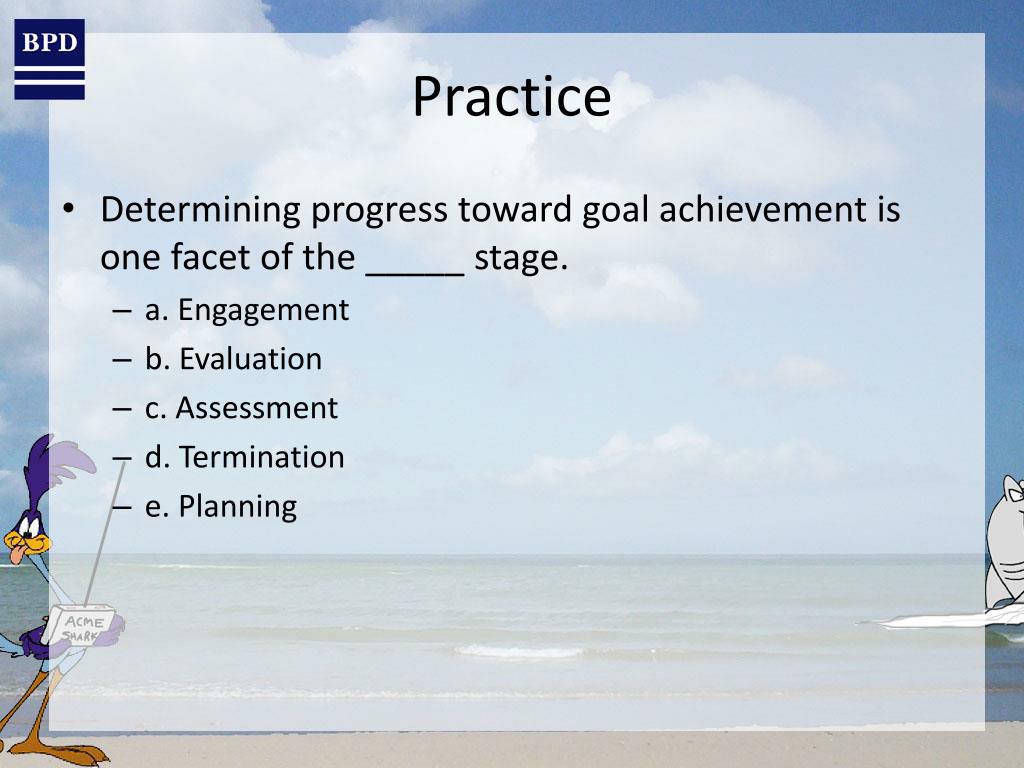 BPD

Practice

• Determining progress toward goal achievement is one facet of the _____ stage.
– a. Engagement
– b. Evaluation
– c. Assessment
– d. Termination
– e. Planning

ACME SHARK